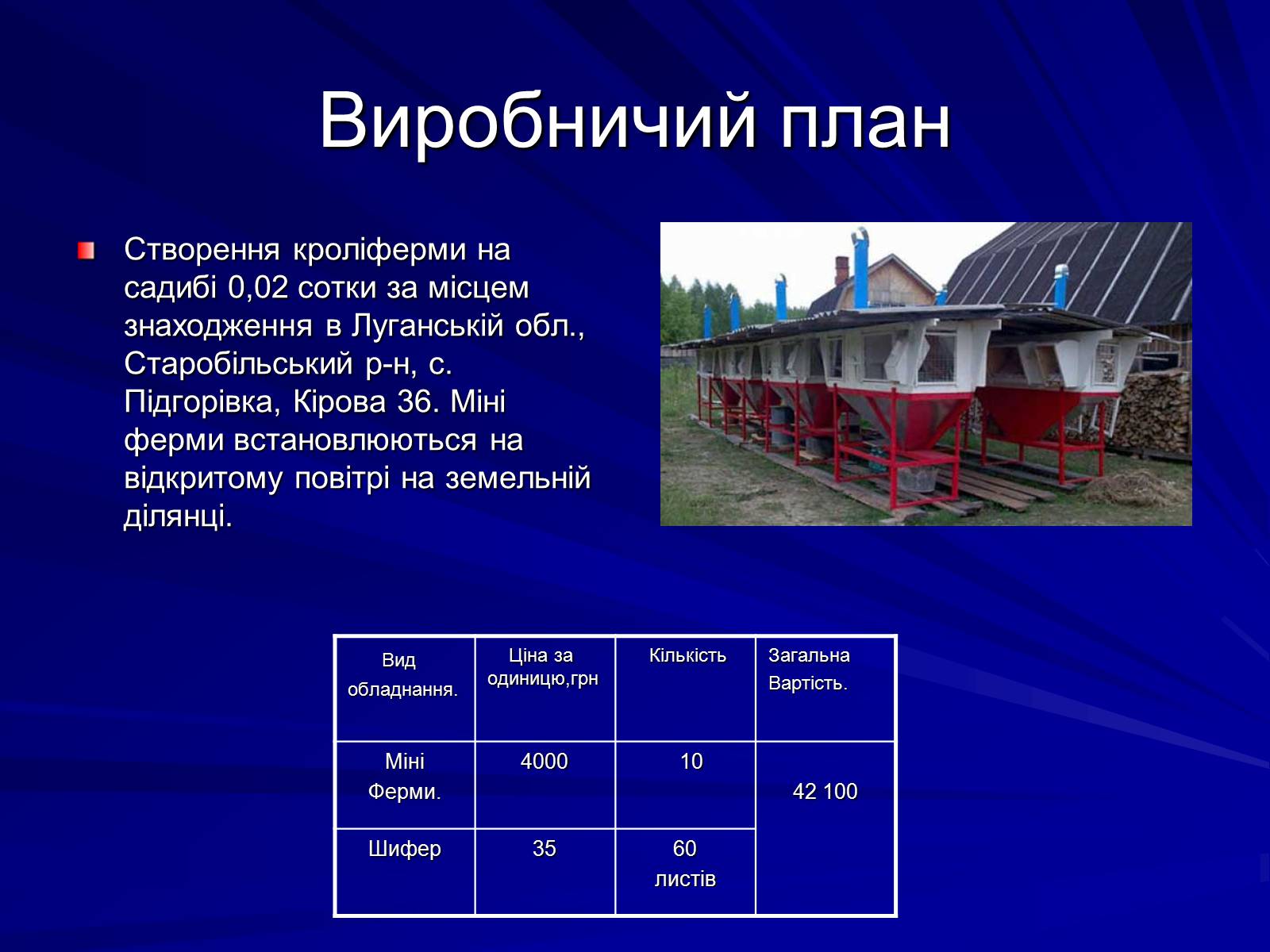 Виробничий план

Створення кроліферми на садибі 0,02 сотки за місцем знаходження в Луганській обл., Старобільський р-н, с. Підгорівка, Кірова 36. Міні ферми встановлюються на відкритому повітрі на земельній ділянці.

| Вид обладнання. | Ціна за одиницю,грн | Кількість | Загальна Вартість. |
|---|---|---|---|
| Міні Ферми. | 4000 | 10 | 42 100 |
| Шифер | 35 | 60 листів | |